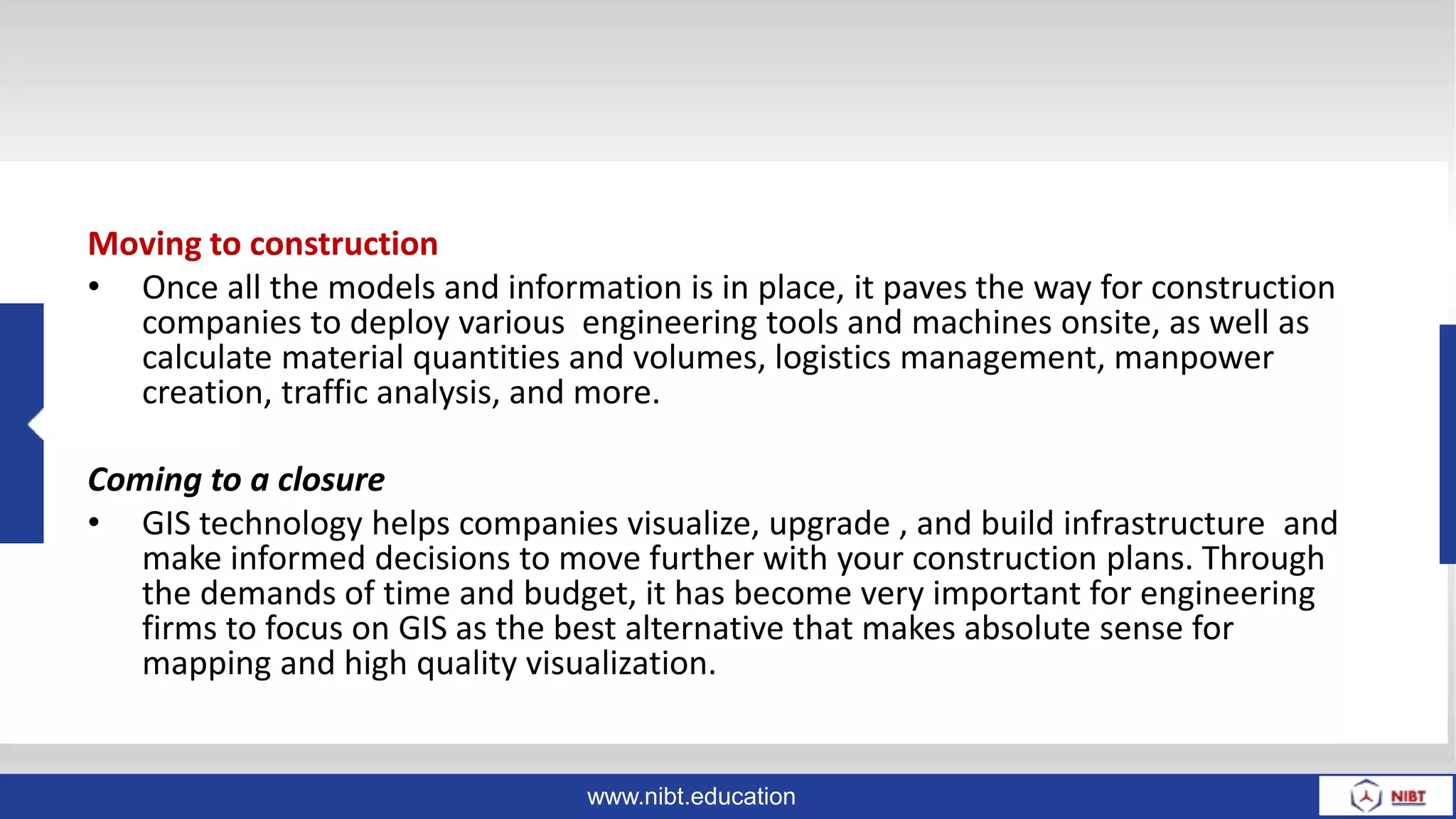 Moving to construction

• Once all the models and information is in place, it paves the way for construction companies to deploy various engineering tools and machines onsite, as well as calculate material quantities and volumes, logistics management, manpower creation, traffic analysis, and more.

Coming to a closure

• GIS technology helps companies visualize, upgrade , and build infrastructure and make informed decisions to move further with your construction plans. Through the demands of time and budget, it has become very important for engineering firms to focus on GIS as the best alternative that makes absolute sense for mapping and high quality visualization.

www.nibt.education

NIBT